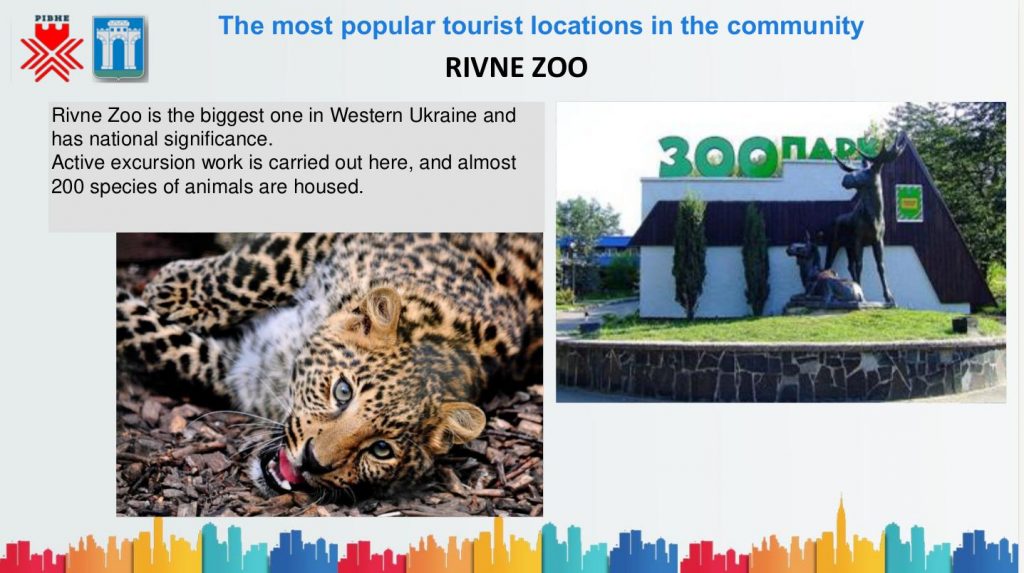 РІВНЕ

The most popular tourist locations in the community

RIVNE ZOO

Rivne Zoo is the biggest one in Western Ukraine and has national significance.
Active excursion work is carried out here, and almost 200 species of animals are housed.

ЗООПАРК